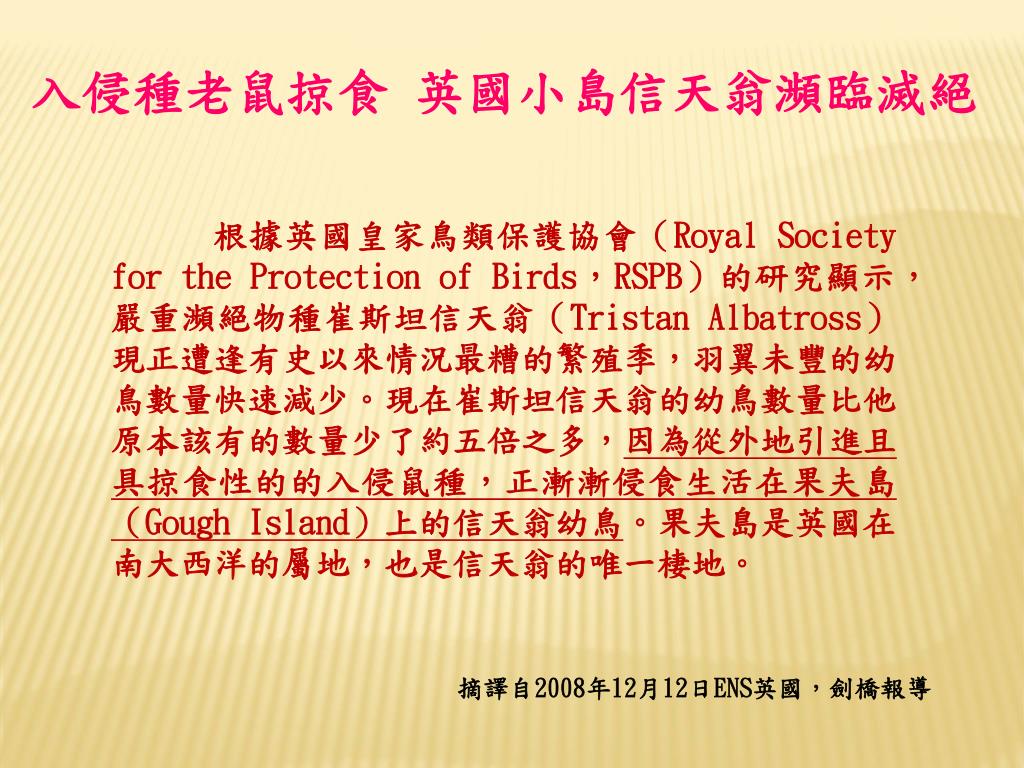 入侵種老鼠掠食 英國小島信天翁瀕臨滅絕

根據英國皇家鳥類保護協會（Royal Society for the Protection of Birds，RSPB）的研究顯示，嚴重瀕絕物種崔斯坦信天翁（Tristan Albatross）現正遭逢有史以來情況最糟的繁殖季，羽翼未豐的幼鳥數量快速減少。現在崔斯坦信天翁的幼鳥數量比他原本該有的數量少了約五倍之多，因為從外地引進且具掠食性的的入侵鼠種，正漸漸侵食生活在果夫島（Gough Island）上的信天翁幼鳥。果夫島是英國在南大西洋的屬地，也是信天翁的唯一棲地。

摘譯自2008年12月12日ENS英國，劍橋報導